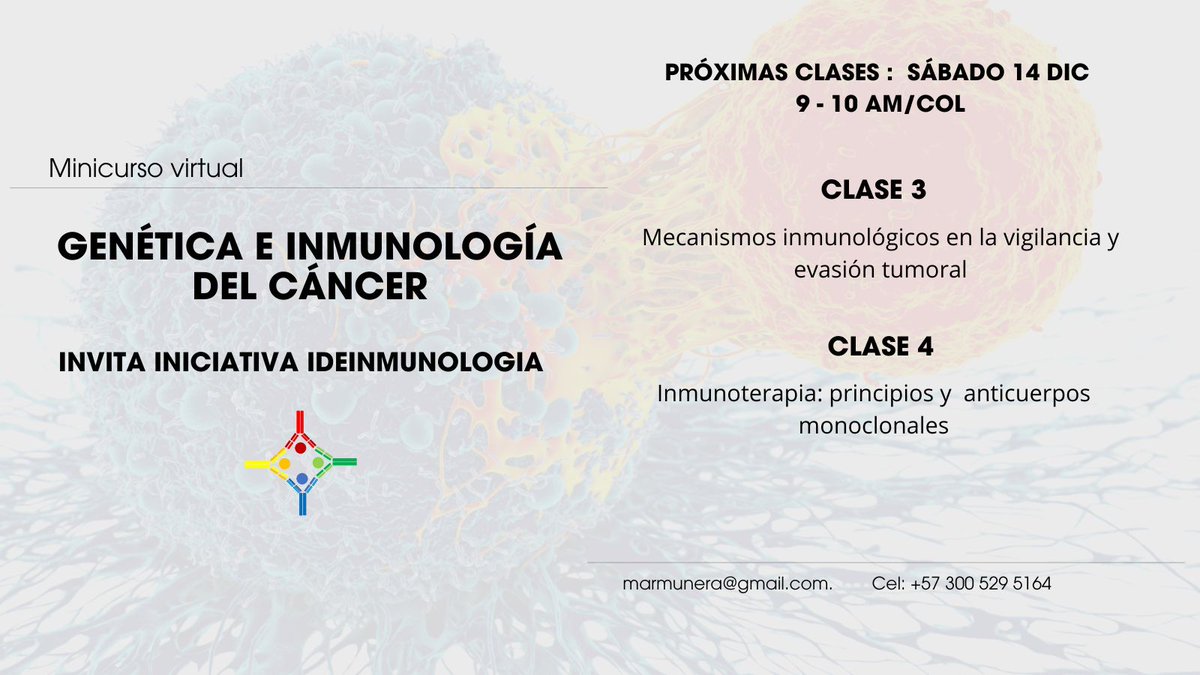 Minicurso virtual

GENÉTICA E INMUNOLOGÍA DEL CÁNCER

INVITA INICIATIVA IDEINMUNOLOGIA

PRÓXIMAS CLASES : SÁBADO 14 DIC
9 - 10 AM/COL

CLASE 3

Mecanismos inmunológicos en la vigilancia y evasión tumoral

CLASE 4

Inmunoterapia: principios y anticuerpos monoclonales

marmunera@gmail.com. Cel: +57 300 529 5164